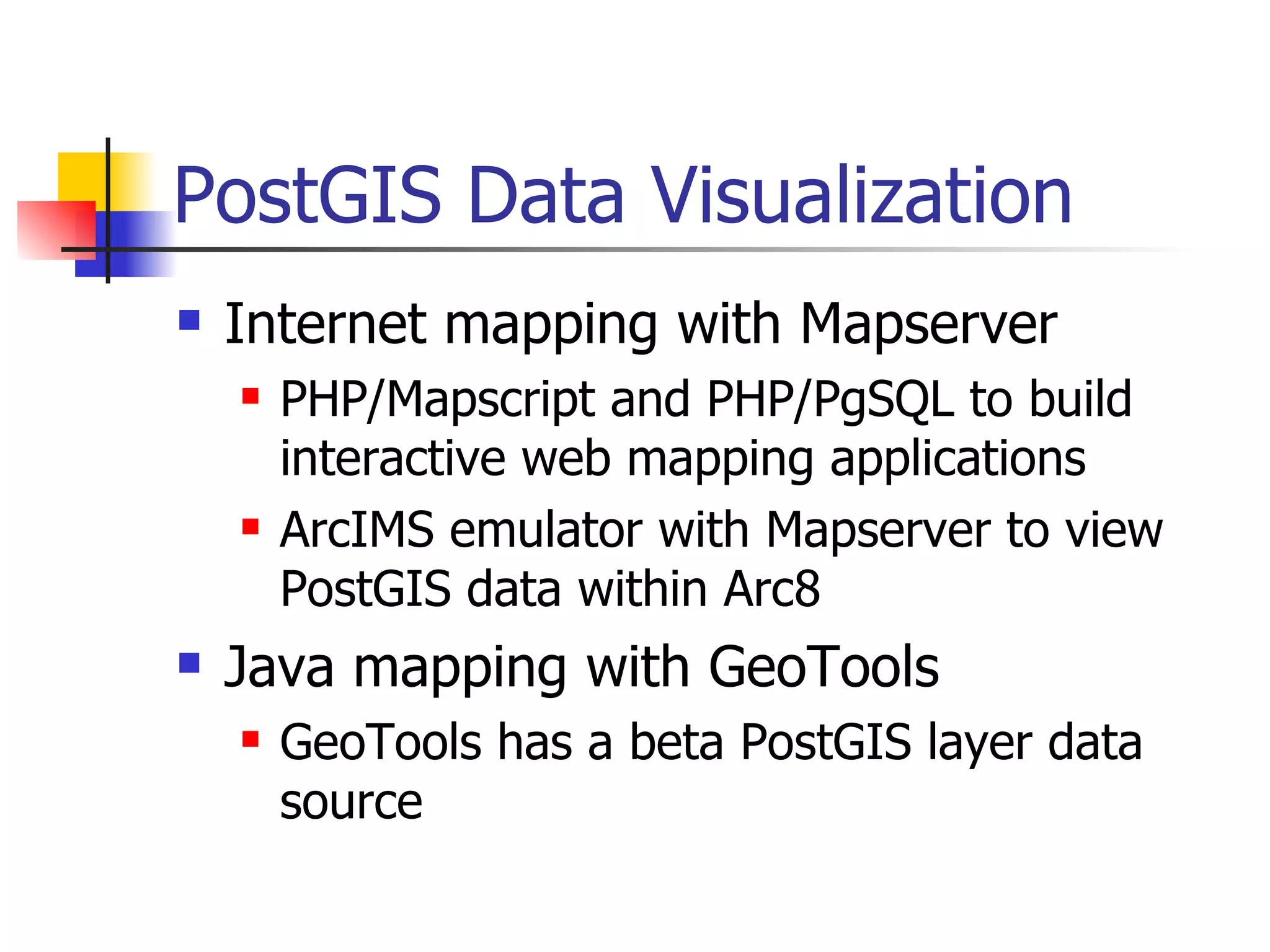 PostGIS Data Visualization

- Internet mapping with Mapserver
  - PHP/Mapscript and PHP/PgSQL to build interactive web mapping applications
  - ArcIMS emulator with Mapserver to view PostGIS data within Arc8
- Java mapping with GeoTools
  - GeoTools has a beta PostGIS layer data source